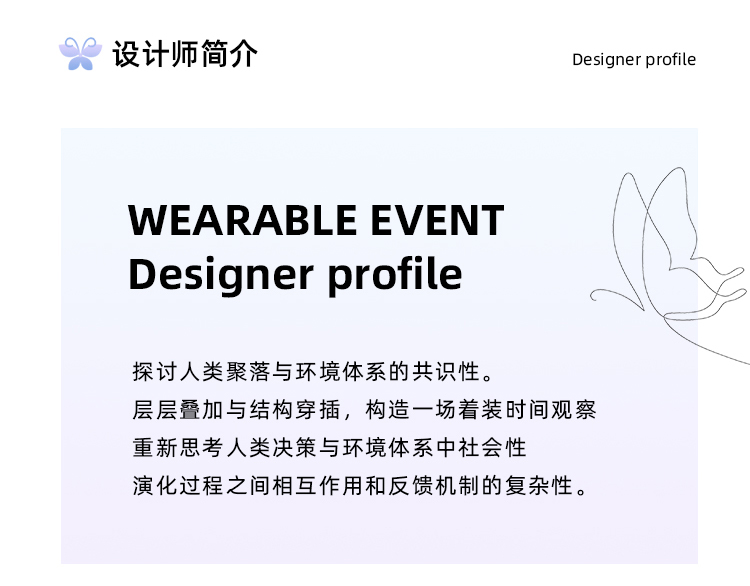 设计师简介

Designer profile

WEARABLE EVENT
Designer profile

探讨人类聚落与环境体系的共识性。
层层叠加与结构穿插，构造一场着装时间观察
重新思考人类决策与环境体系中社会性
演化过程之间相互作用和反馈机制的复杂性。